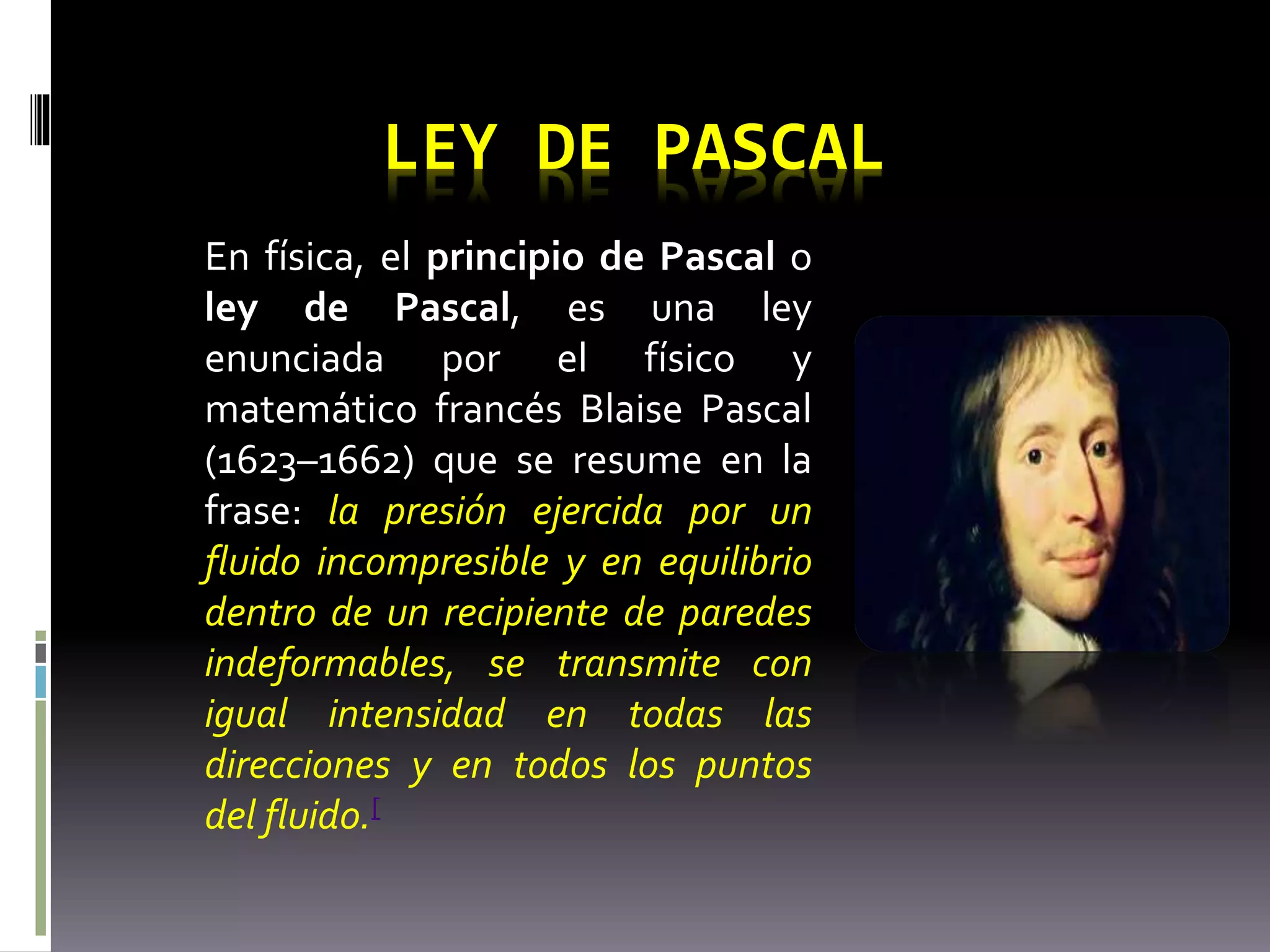 LEY DE PASCAL

En física, el principio de Pascal o ley de Pascal, es una ley enunciada por el físico y matemático francés Blaise Pascal (1623–1662) que se resume en la frase: la presión ejercida por un fluido incompresible y en equilibrio dentro de un recipiente de paredes indeformables, se transmite con igual intensidad en todas las direcciones y en todos los puntos del fluido.[